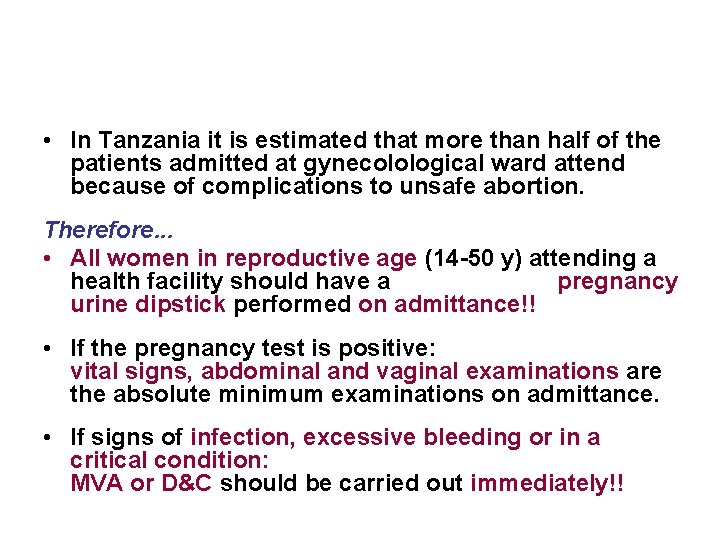 • In Tanzania it is estimated that more than half of the patients admitted at gynecolological ward attend because of complications to unsafe abortion.

Therefore...

• All women in reproductive age (14-50 y) attending a health facility should have a pregnancy urine dipstick performed on admittance!!

• If the pregnancy test is positive: vital signs, abdominal and vaginal examinations are the absolute minimum examinations on admittance.

• If signs of infection, excessive bleeding or in a critical condition: MVA or D&C should be carried out immediately!!